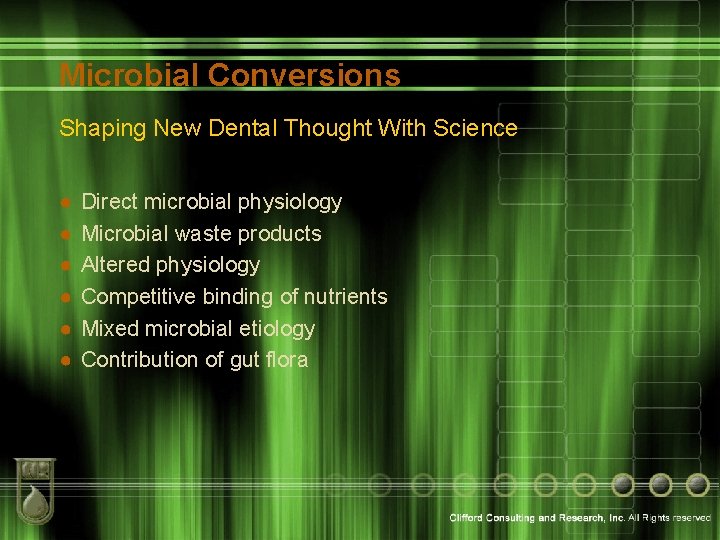 Microbial Conversions

Shaping New Dental Thought With Science

- Direct microbial physiology
- Microbial waste products
- Altered physiology
- Competitive binding of nutrients
- Mixed microbial etiology
- Contribution of gut flora

Clifford Consulting and Research, Inc. All Rights reserved